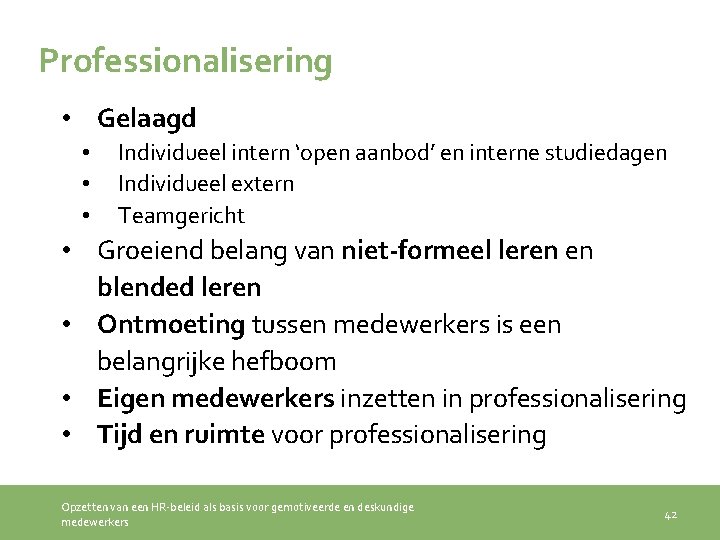 Professionalisering

• Gelaagd
  • Individueel intern ‘open aanbod’ en interne studiedagen
  • Individueel extern
  • Teamgericht
• Groeiend belang van niet-formeel leren en blended leren
• Ontmoeting tussen medewerkers is een belangrijke hefboom
• Eigen medewerkers inzetten in professionalisering
• Tijd en ruimte voor professionalisering

Opzetten van een HR-beleid als basis voor gemotiveerde en deskundige medewerkers

42